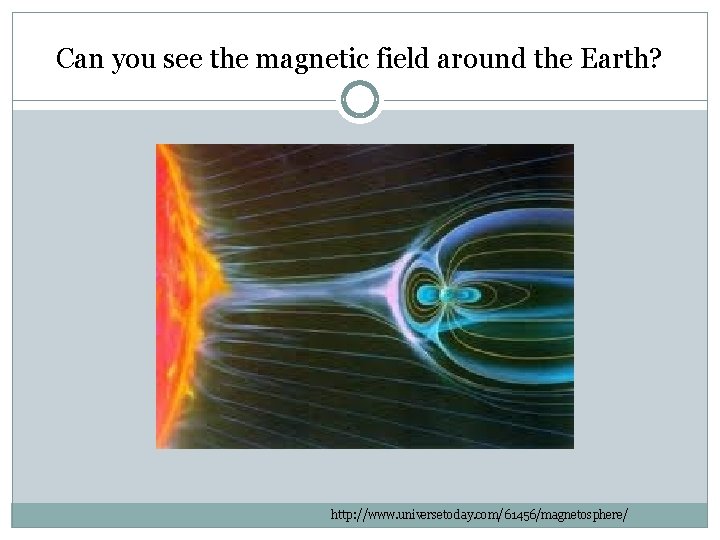 Can you see the magnetic field around the Earth?

http://www.universetoday.com/61456/magnetosphere/